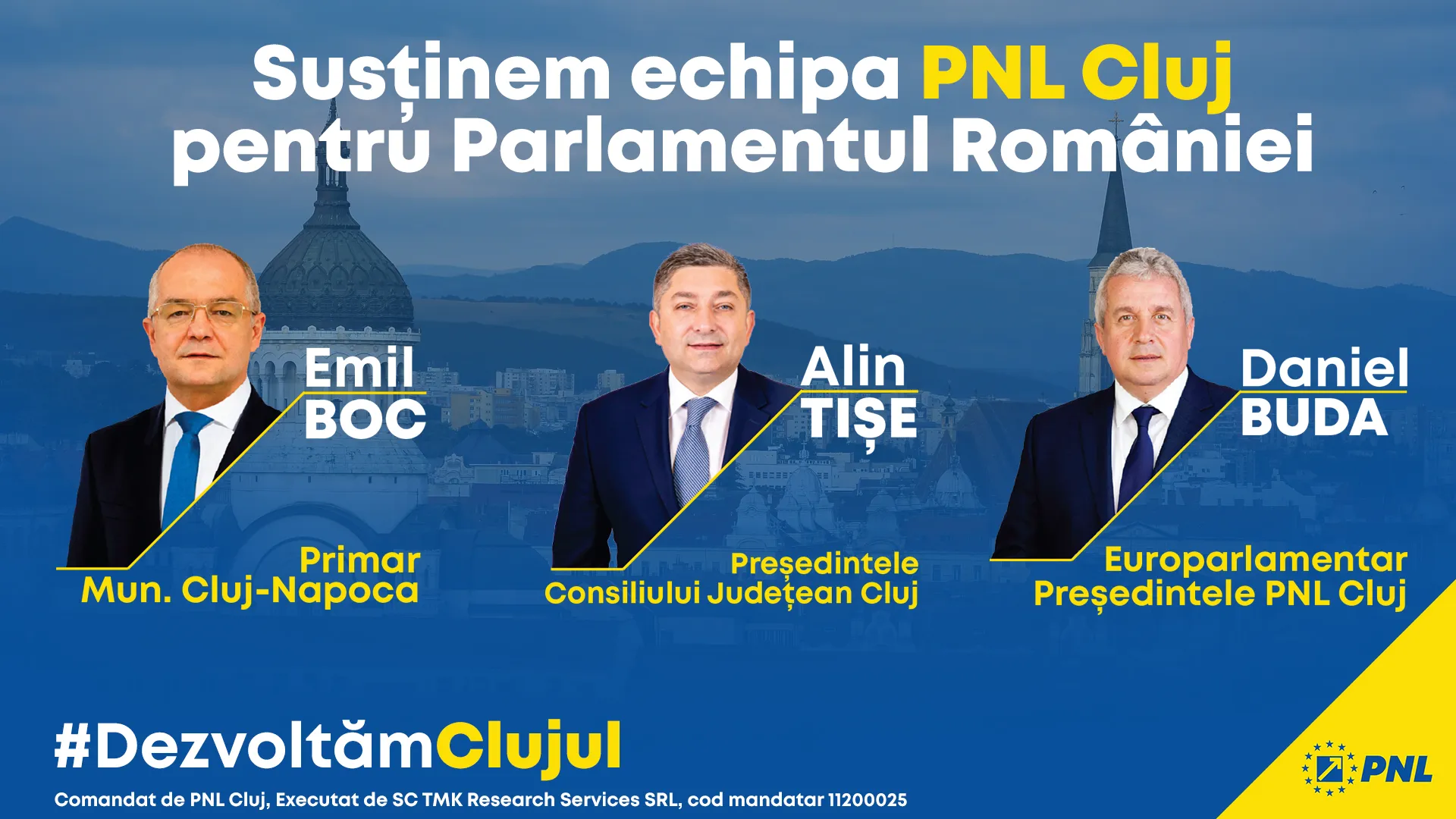 Susținem echipa PNL Cluj pentru Parlamentul României

Emil BOC

Primar Mun. Cluj-Napoca

Alin TIȘE

Președintele Consiliului Județean Cluj

Daniel BUDA

Europarlamentar Președintele PNL Cluj

#DezvoltămClujul

Comandat de PNL Cluj, Executat de SC TMK Research Services SRL, cod mandatar 11200025

PNL